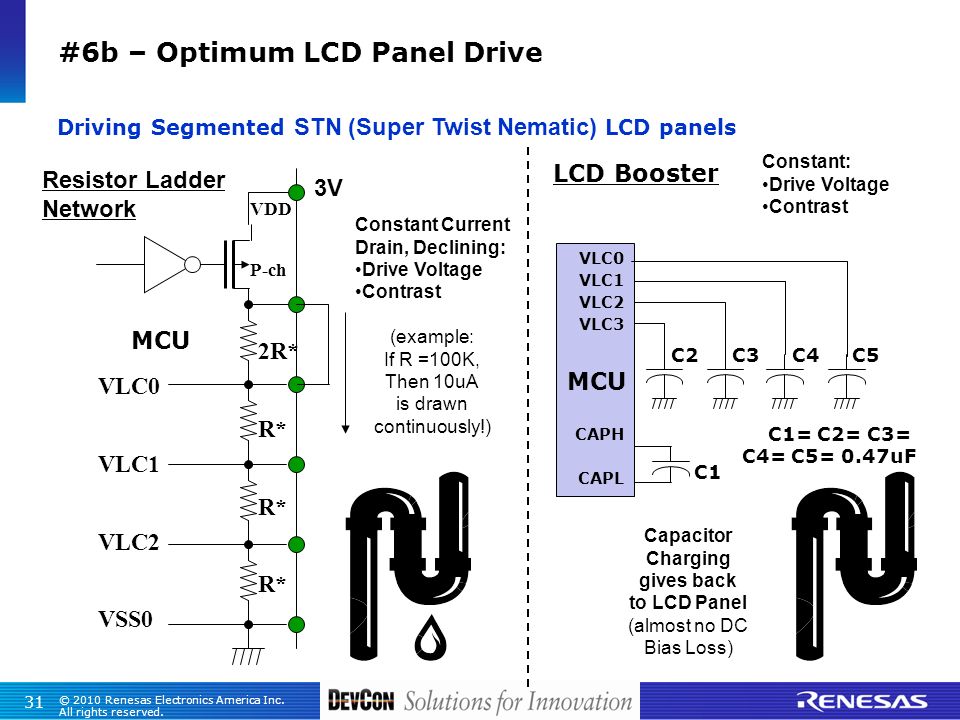 #6b – Optimum LCD Panel Drive

Driving Segmented STN (Super Twist Nematic) LCD panels

Resistor Ladder Network

3V

VDD

P-ch

MCU

2R*

VLC0

R*

VLC1

R*

VLC2

R*

VSS0

Constant Current Drain, Declining:
•Drive Voltage
•Contrast

(example: If R =100K, Then 10uA is drawn continuously!)

LCD Booster

Constant:
•Drive Voltage
•Contrast

VLC0
VLC1
VLC2
VLC3

MCU

CAPH

CAPL

C2 C3 C4 C5

C1

C1= C2= C3= C4= C5= 0.47uF

Capacitor Charging gives back to LCD Panel (almost no DC Bias Loss)

31 © 2010 Renesas Electronics America Inc. All rights reserved.

DEVCON Solutions for Innovation

RENESAS